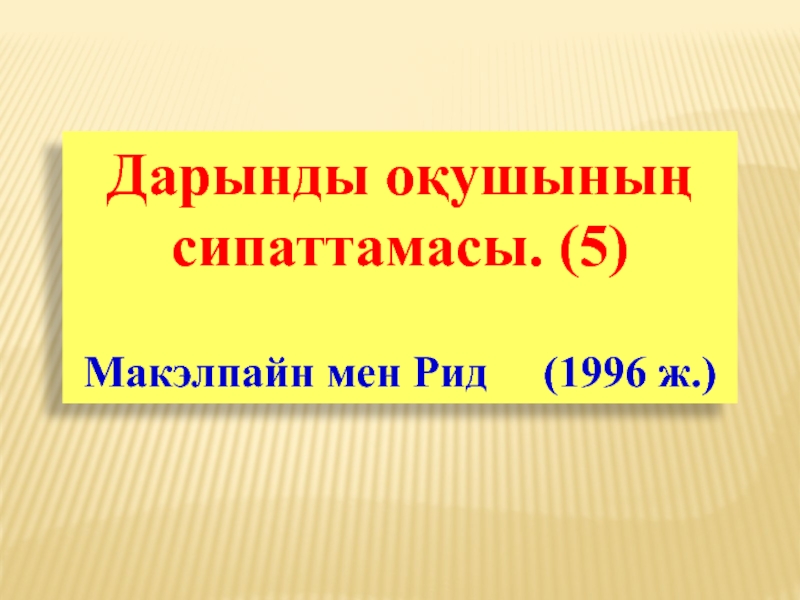 Дарынды оқушының сипаттамасы. (5)

Макэлпайн мен Рид (1996 ж.)